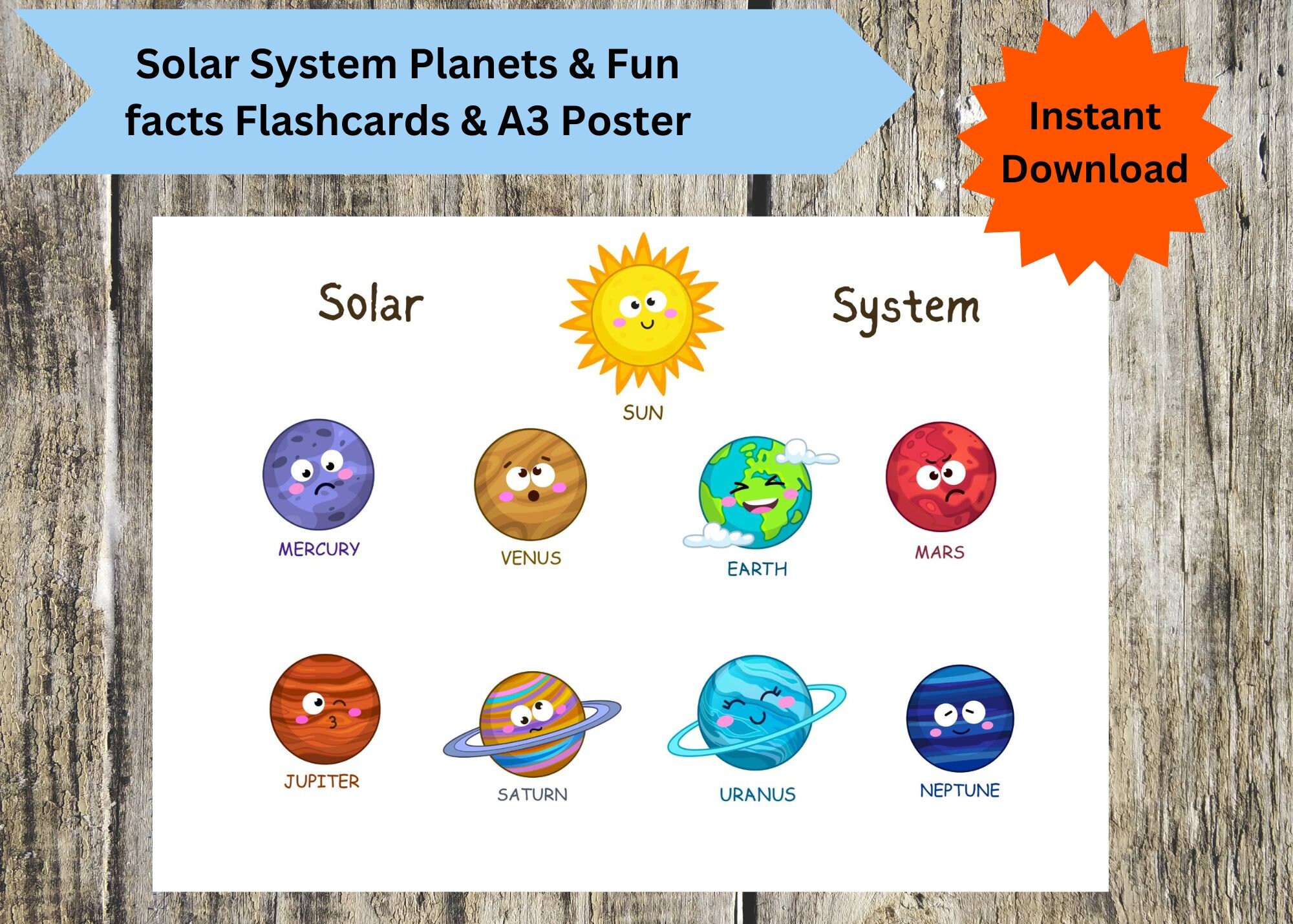 Solar System Planets & Fun facts Flashcards & A3 Poster

Instant Download

Solar System

SUN

MERCURY

VENUS

EARTH

MARS

JUPITER

SATURN

URANUS

NEPTUNE